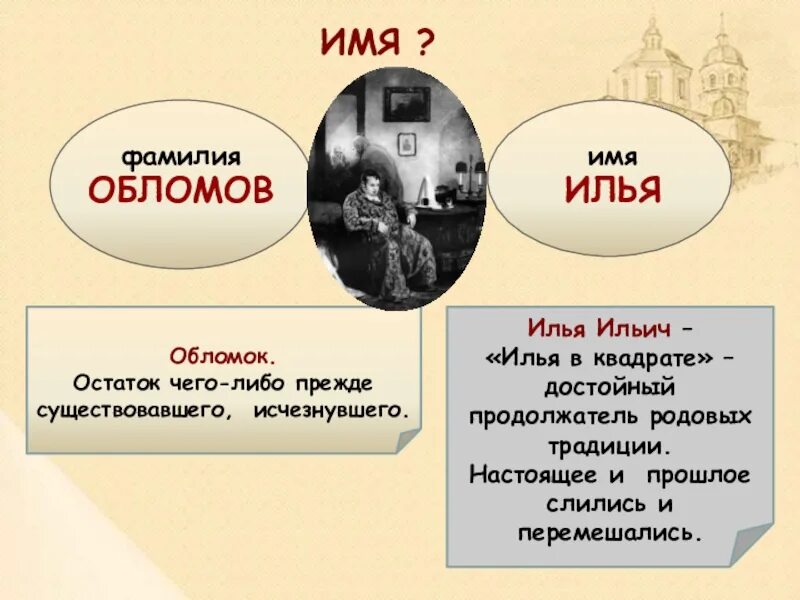 ИМЯ ?

фамилия
ОБЛОМОВ

имя
ИЛЬЯ

Обломок.
Остаток чего-либо прежде существовавшего, исчезнувшего.

Илья Ильич –
«Илья в квадрате» – достойный продолжатель родовых традиции.
Настоящее и прошлое слились и перемешались.